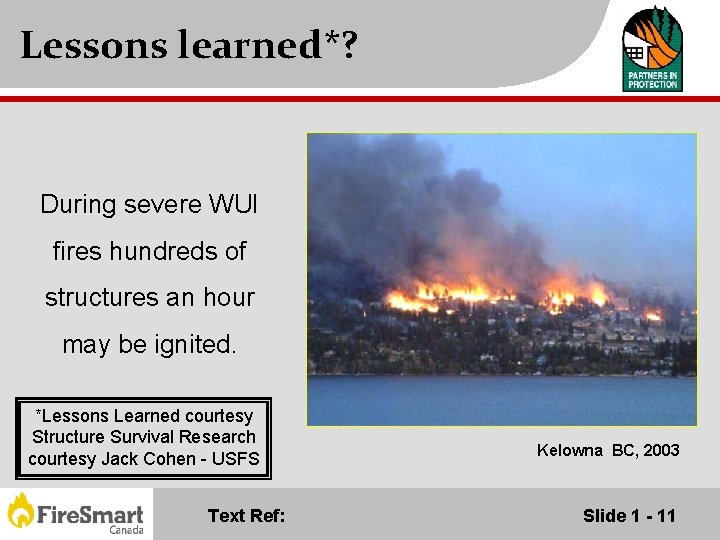 Lessons learned*?

PARTNERS IN PROTECTION

During severe WUI fires hundreds of structures an hour may be ignited.

*Lessons Learned courtesy Structure Survival Research courtesy Jack Cohen - USFS

Kelowna BC, 2003

FireSmart Canada

Text Ref:

Slide 1 - 11